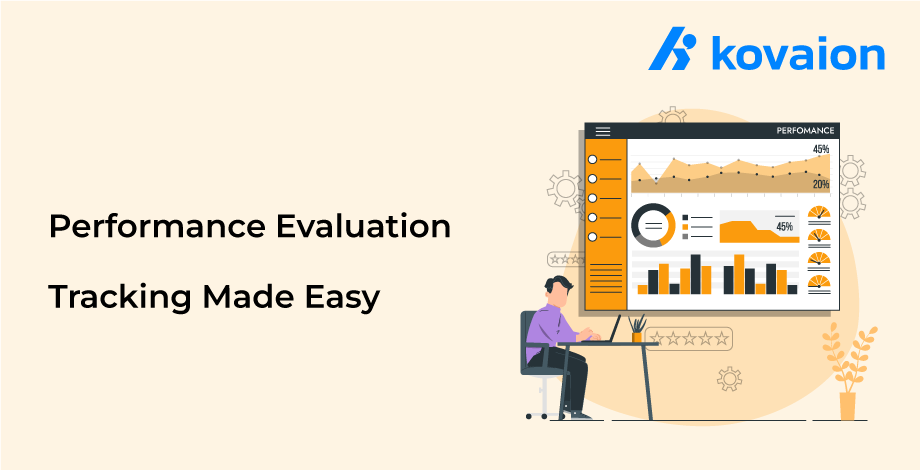 kovaion

Performance Evaluation Tracking Made Easy

PERFOMANCE

45%

20%

45%